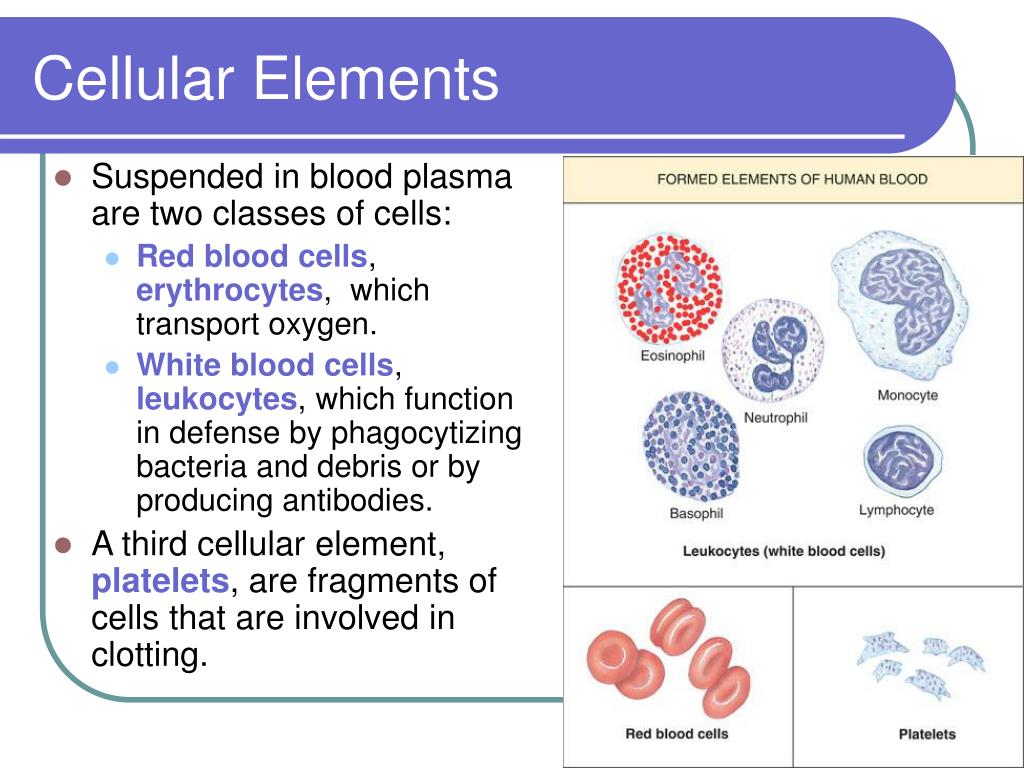 Cellular Elements

- Suspended in blood plasma are two classes of cells:
  - Red blood cells, erythrocytes, which transport oxygen.
  - White blood cells, leukocytes, which function in defense by phagocytizing bacteria and debris or by producing antibodies.
- A third cellular element, platelets, are fragments of cells that are involved in clotting.

FORMED ELEMENTS OF HUMAN BLOOD

Eosinophil

Neutrophil

Monocyte

Basophil

Lymphocyte

Leukocytes (white blood cells)

Red blood cells

Platelets